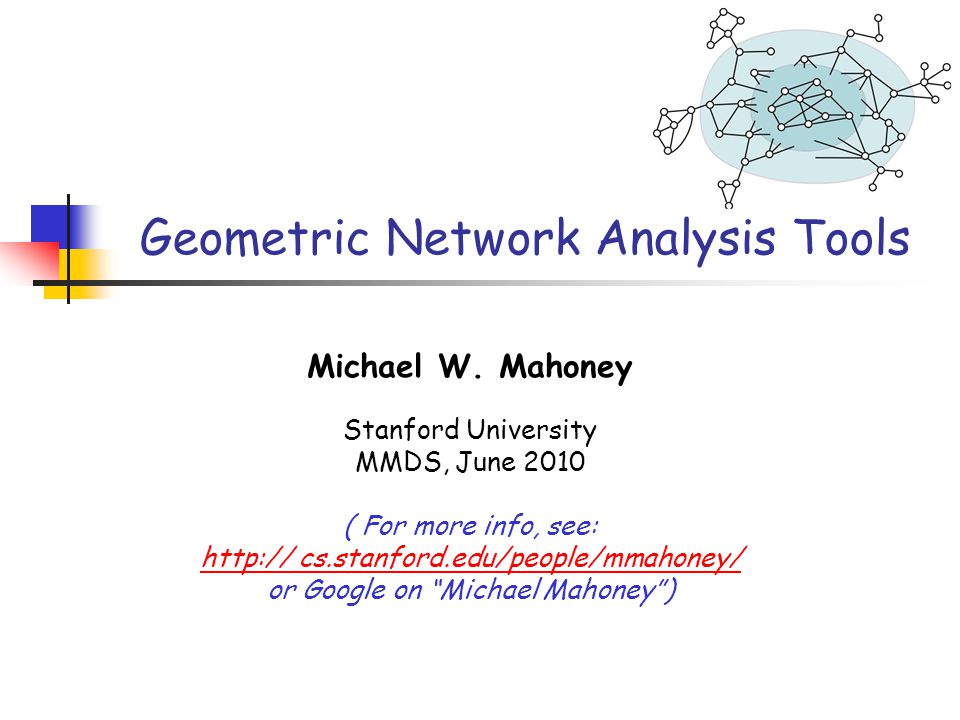 Geometric Network Analysis Tools

Michael W. Mahoney

Stanford University
MMDS, June 2010

( For more info, see:
http:// cs.stanford.edu/people/mmahoney/
or Google on "Michael Mahoney")